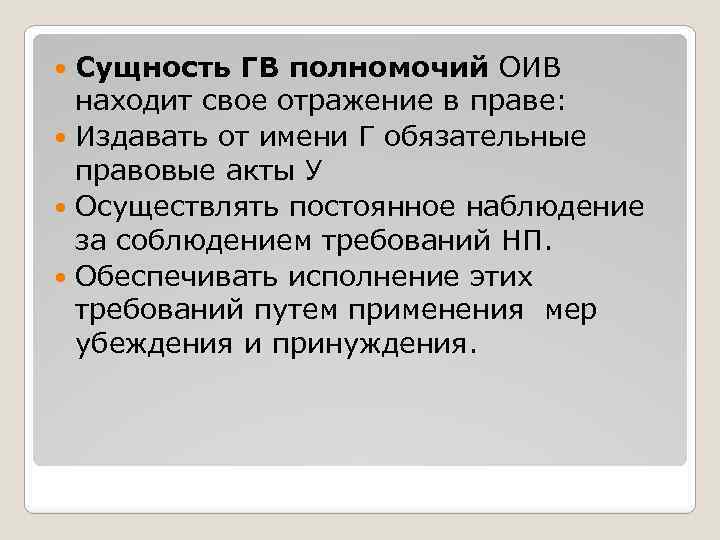 Сущность ГВ полномочий ОИВ находит свое отражение в праве:

Издавать от имени Г обязательные правовые акты У

Осуществлять постоянное наблюдение за соблюдением требований НП.

Обеспечивать исполнение этих требований путем применения мер убеждения и принуждения.